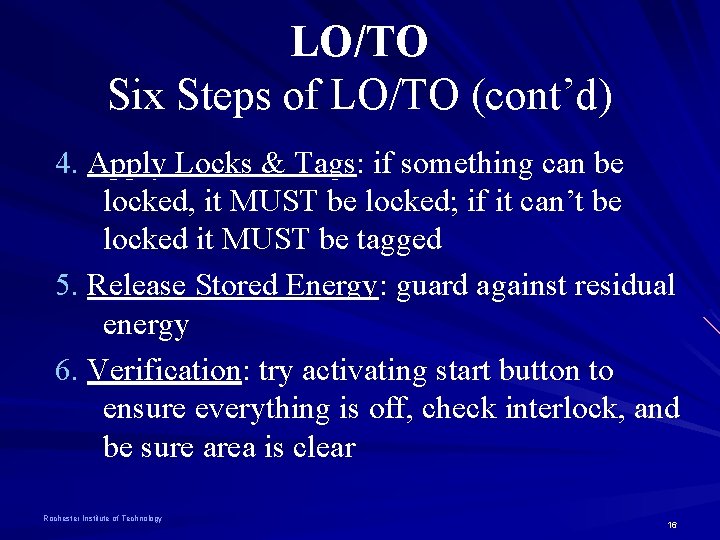 LO/TO
Six Steps of LO/TO (cont'd)

4. Apply Locks & Tags: if something can be locked, it MUST be locked; if it can't be locked it MUST be tagged

5. Release Stored Energy: guard against residual energy

6. Verification: try activating start button to ensure everything is off, check interlock, and be sure area is clear

Rochester Institute of Technology

16